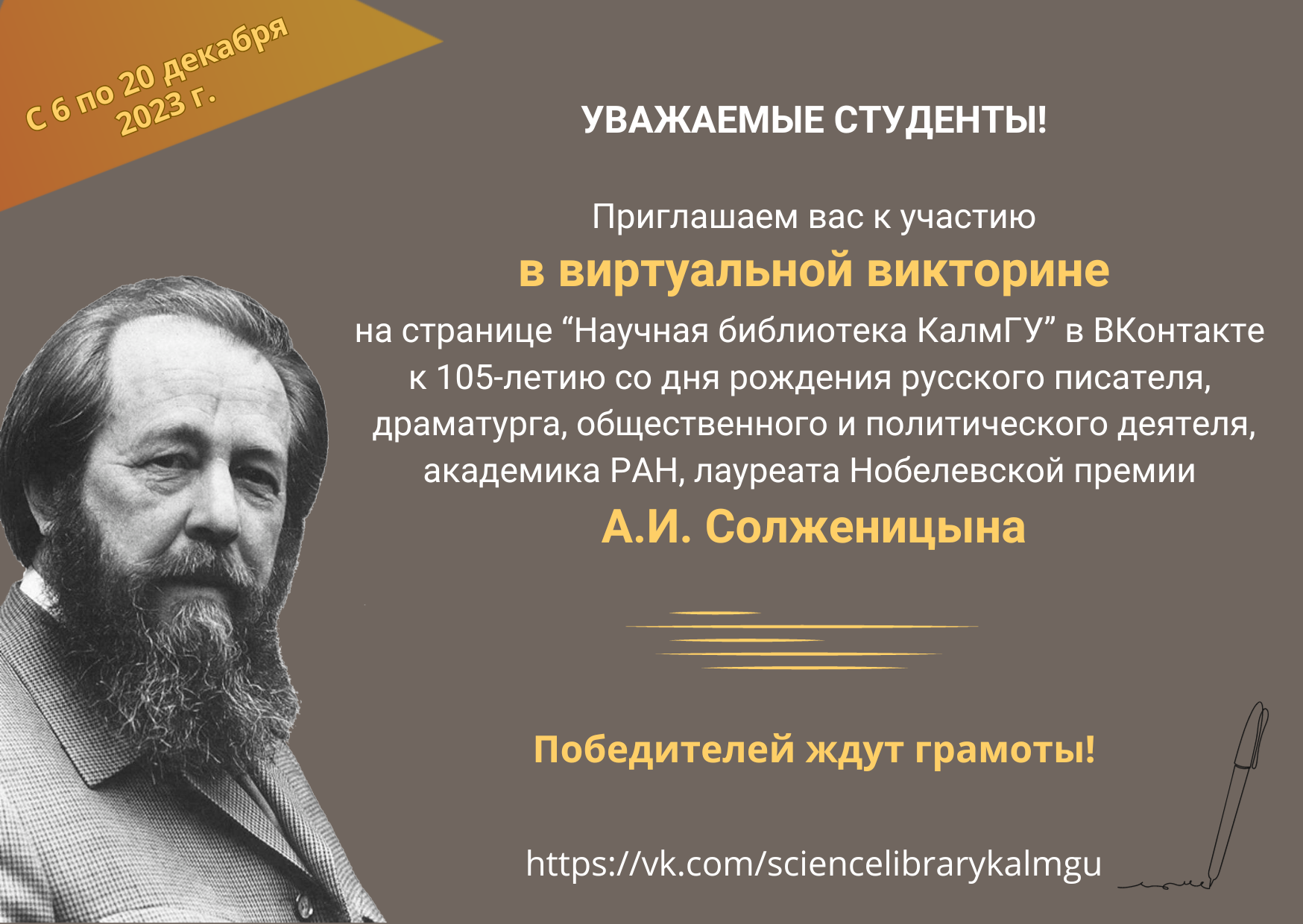 С 6 по 20 декабря 2023 г.

УВАЖАЕМЫЕ СТУДЕНТЫ!

Приглашаем вас к участию
в виртуальной викторине
на странице “Научная библиотека КалмГУ” в ВКонтакте к 105-летию со дня рождения русского писателя, драматурга, общественного и политического деятеля, академика РАН, лауреата Нобелевской премии
А.И. Солженицына

Победителей ждут грамоты!

https://vk.com/sciencelibrarykalmgu